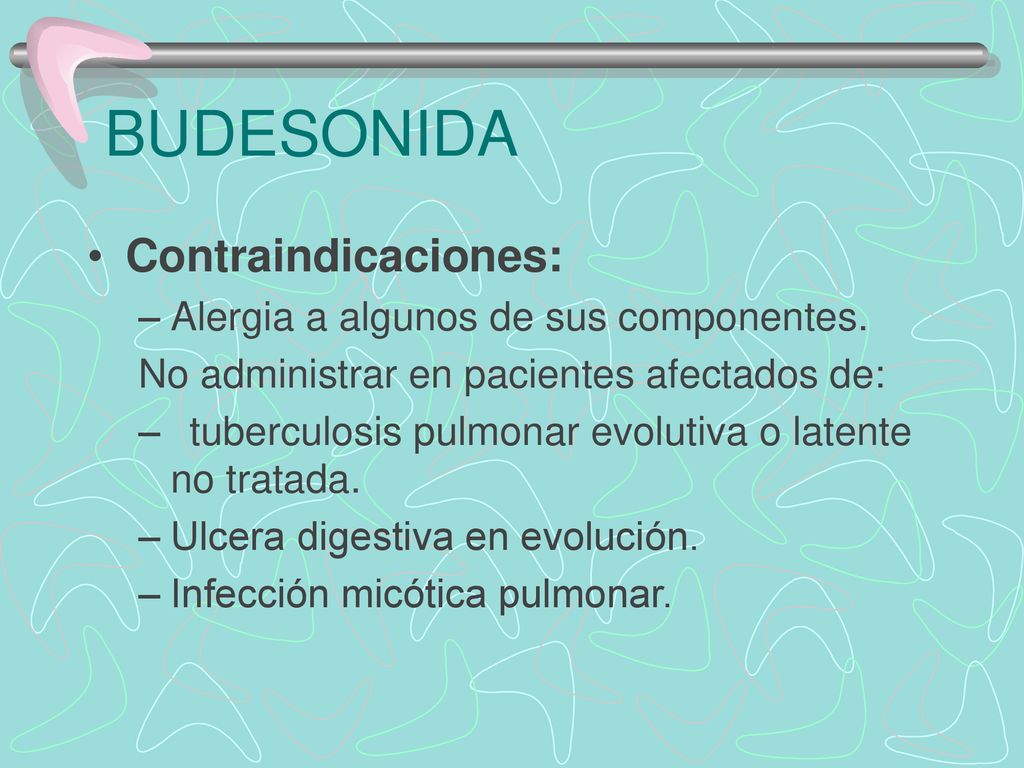 BUDESONIDA

• Contraindicaciones:
– Alergia a algunos de sus componentes.
No administrar en pacientes afectados de:
– tuberculosis pulmonar evolutiva o latente no tratada.
– Ulcera digestiva en evolución.
– Infección micótica pulmonar.